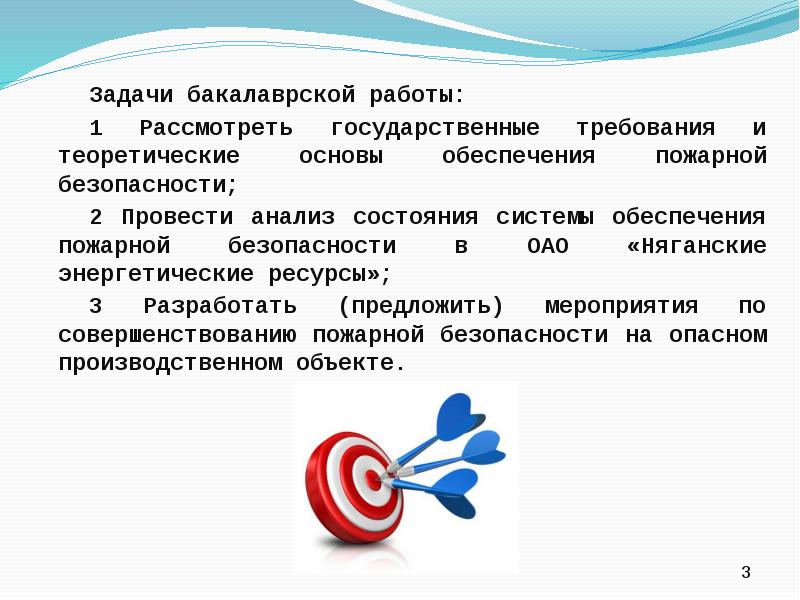 Задачи бакалаврской работы:

1 Рассмотреть государственные требования и теоретические основы обеспечения пожарной безопасности;

2 Провести анализ состояния системы обеспечения пожарной безопасности в ОАО «Няганские энергетические ресурсы»;

3 Разработать (предложить) мероприятия по совершенствованию пожарной безопасности на опасном производственном объекте.

3